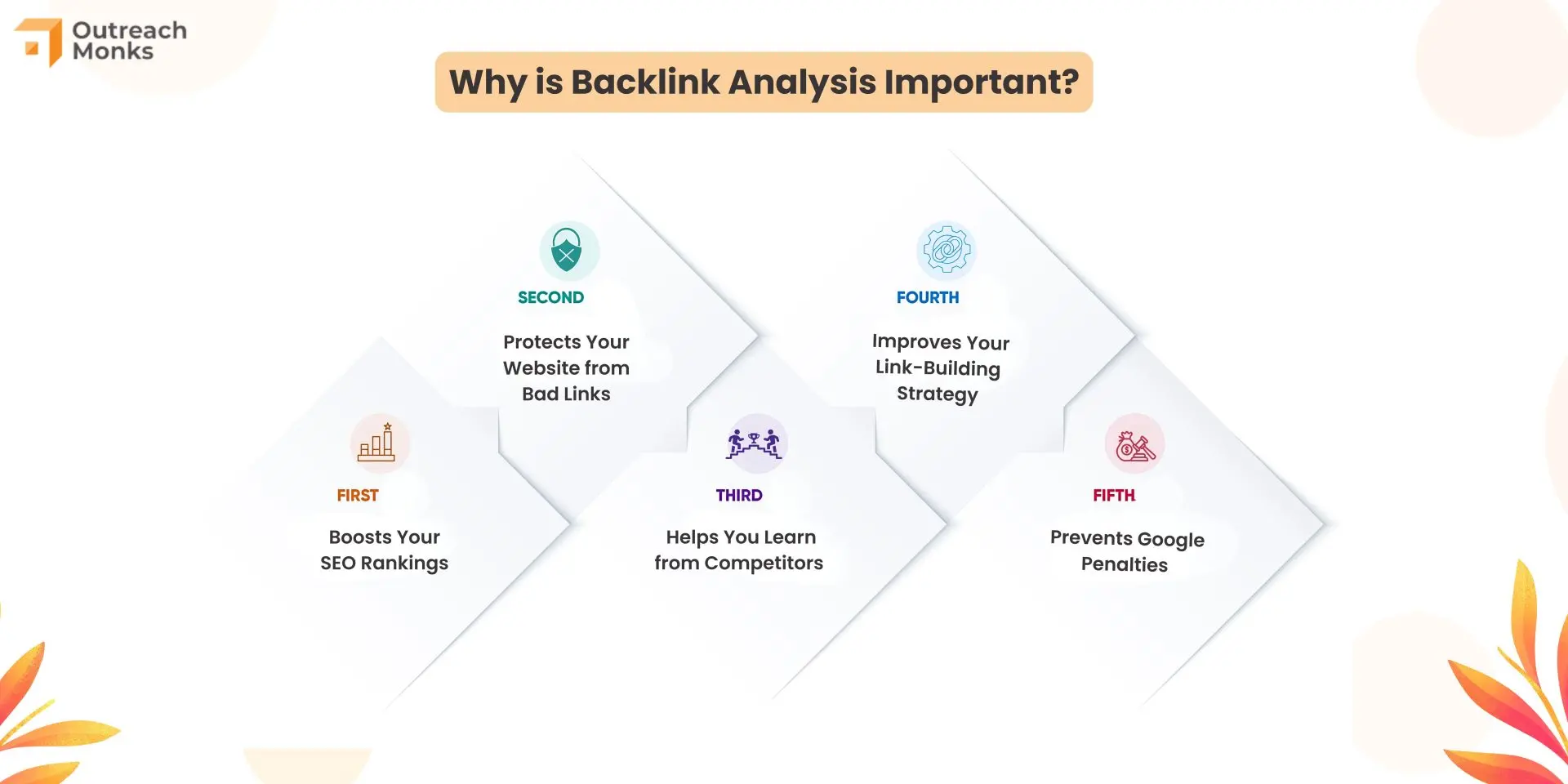 Outreach Monks

Why is Backlink Analysis Important?

FIRST

Boosts Your SEO Rankings

SECOND

Protects Your Website from Bad Links

THIRD

Helps You Learn from Competitors

FOURTH

Improves Your Link-Building Strategy

FIFTH

Prevents Google Penalties